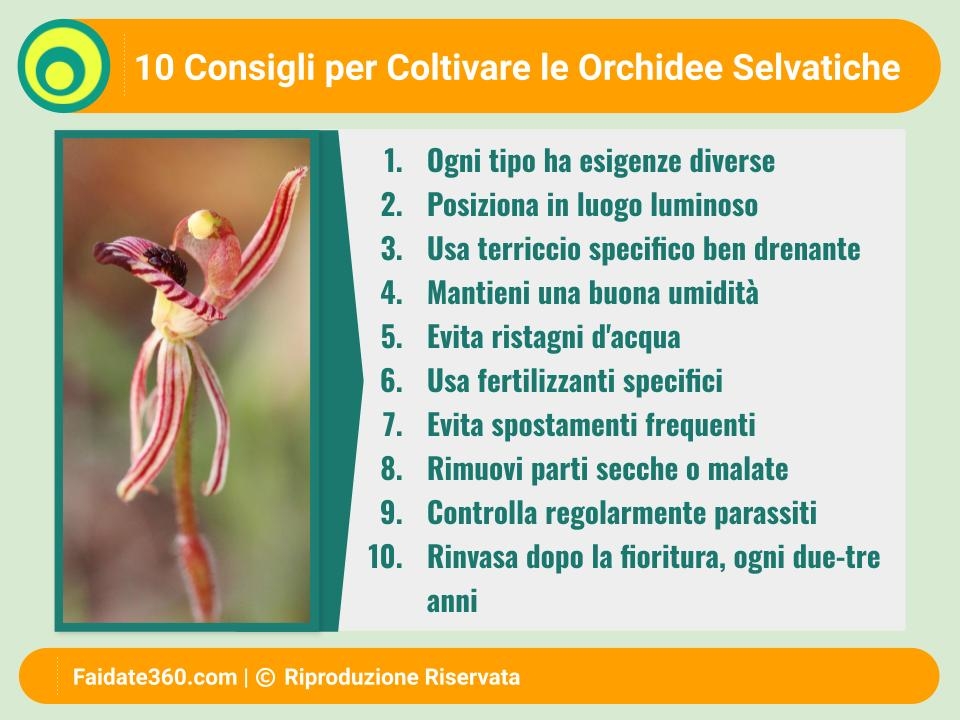 10 Consigli per Coltivare le Orchidee Selvatiche

1. Ogni tipo ha esigenze diverse
2. Posiziona in luogo luminoso
3. Usa terriccio specifico ben drenante
4. Mantieni una buona umidità
5. Evita ristagni d'acqua
6. Usa fertilizzanti specifici
7. Evita spostamenti frequenti
8. Rimuovi parti secche o malate
9. Controlla regolarmente parassiti
10. Rinvasa dopo la fioritura, ogni due-tre anni

Faidate360.com | © Riproduzione Riservata